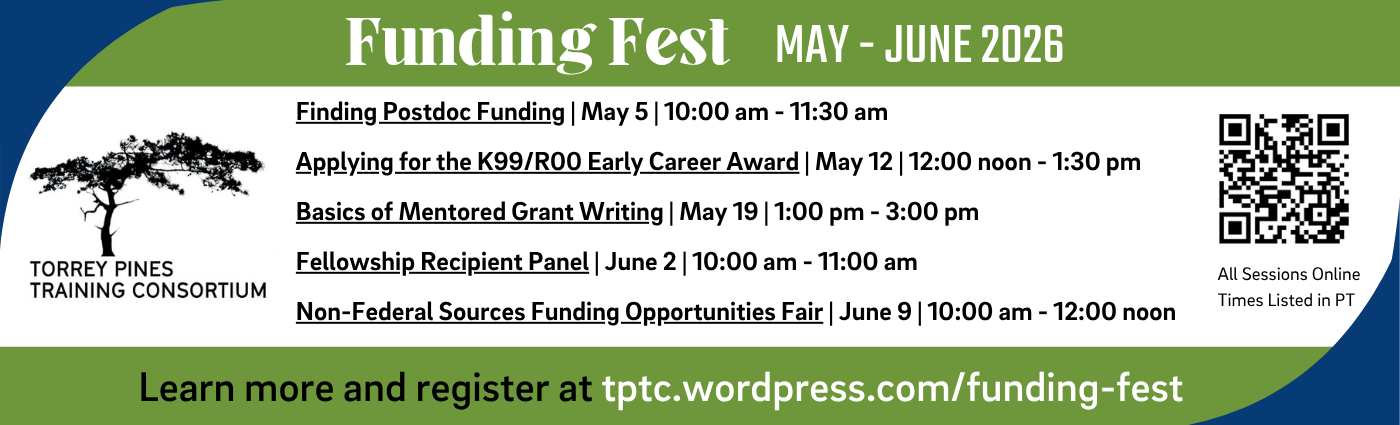 Funding Fest MAY - JUNE 2026

TORREY PINES TRAINING CONSORTIUM

Finding Postdoc Funding | May 5 | 10:00 am - 11:30 am

Applying for the K99/R00 Early Career Award | May 12 | 12:00 noon - 1:30 pm

Basics of Mentored Grant Writing | May 19 | 1:00 pm - 3:00 pm

Fellowship Recipient Panel | June 2 | 10:00 am - 11:00 am

Non-Federal Sources Funding Opportunities Fair | June 9 | 10:00 am - 12:00 noon

All Sessions Online
Times Listed in PT

Learn more and register at tptc.wordpress.com/funding-fest